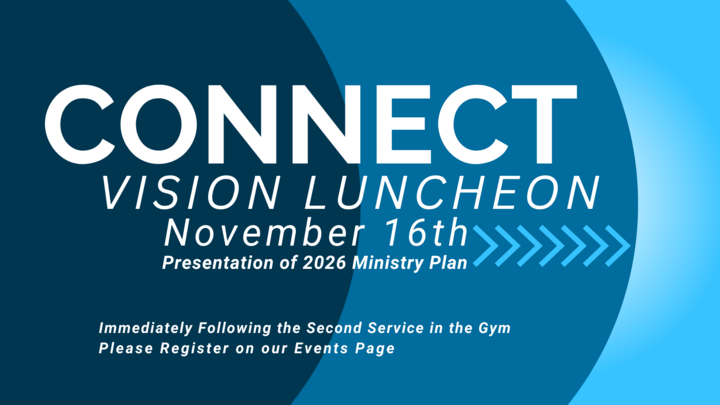 CONNECT
VISION LUNCHEON
November 16th
Presentation of 2026 Ministry Plan

Immediately Following the Second Service in the Gym
Please Register on our Events Page